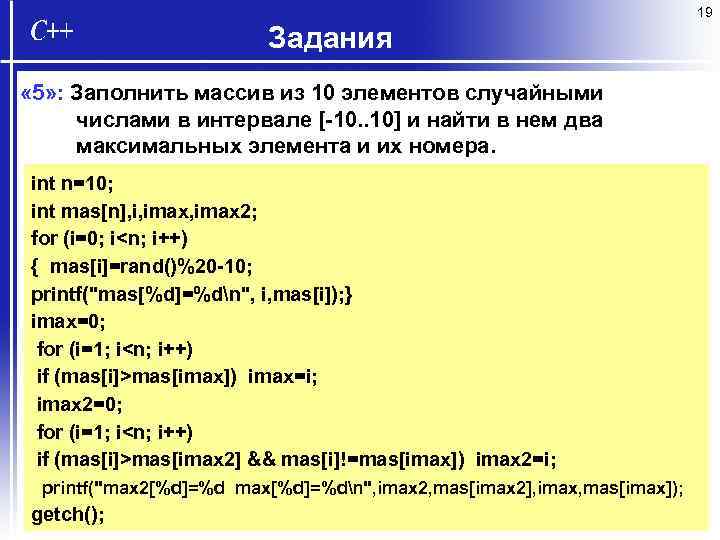 19

C++

Задания

«5»: Заполнить массив из 10 элементов случайными числами в интервале [-10..10] и найти в нем два максимальных элемента и их номера.

int n=10;
int mas[n],i,imax,imax2;
for (i=0; i<n; i++)
{ mas[i]=rand()%20-10;
printf("mas[%d]=%d\n", i,mas[i]);}
imax=0;
for (i=1; i<n; i++)
if (mas[i]>mas[imax]) imax=i;
imax2=0;
for (i=1; i<n; i++)
if (mas[i]>mas[imax2] && mas[i]!=mas[imax]) imax2=i;
printf("max2[%d]=%d max[%d]=%d\n",imax2,mas[imax2],imax,mas[imax]);
getch();